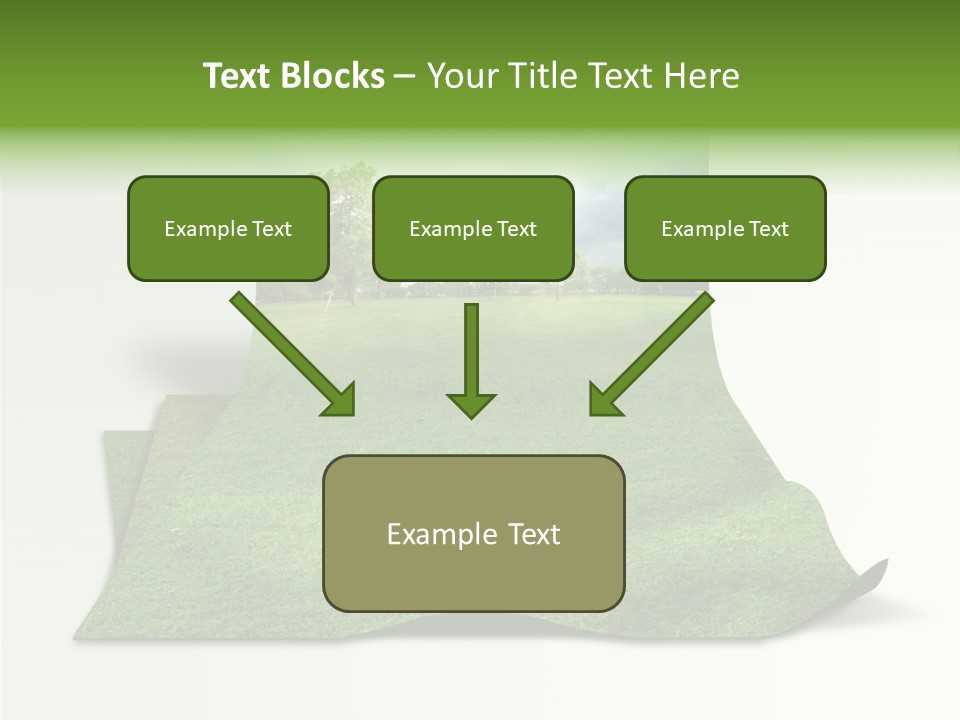 Text Blocks – Your Title Text Here

Example Text

Example Text

Example Text

Example Text